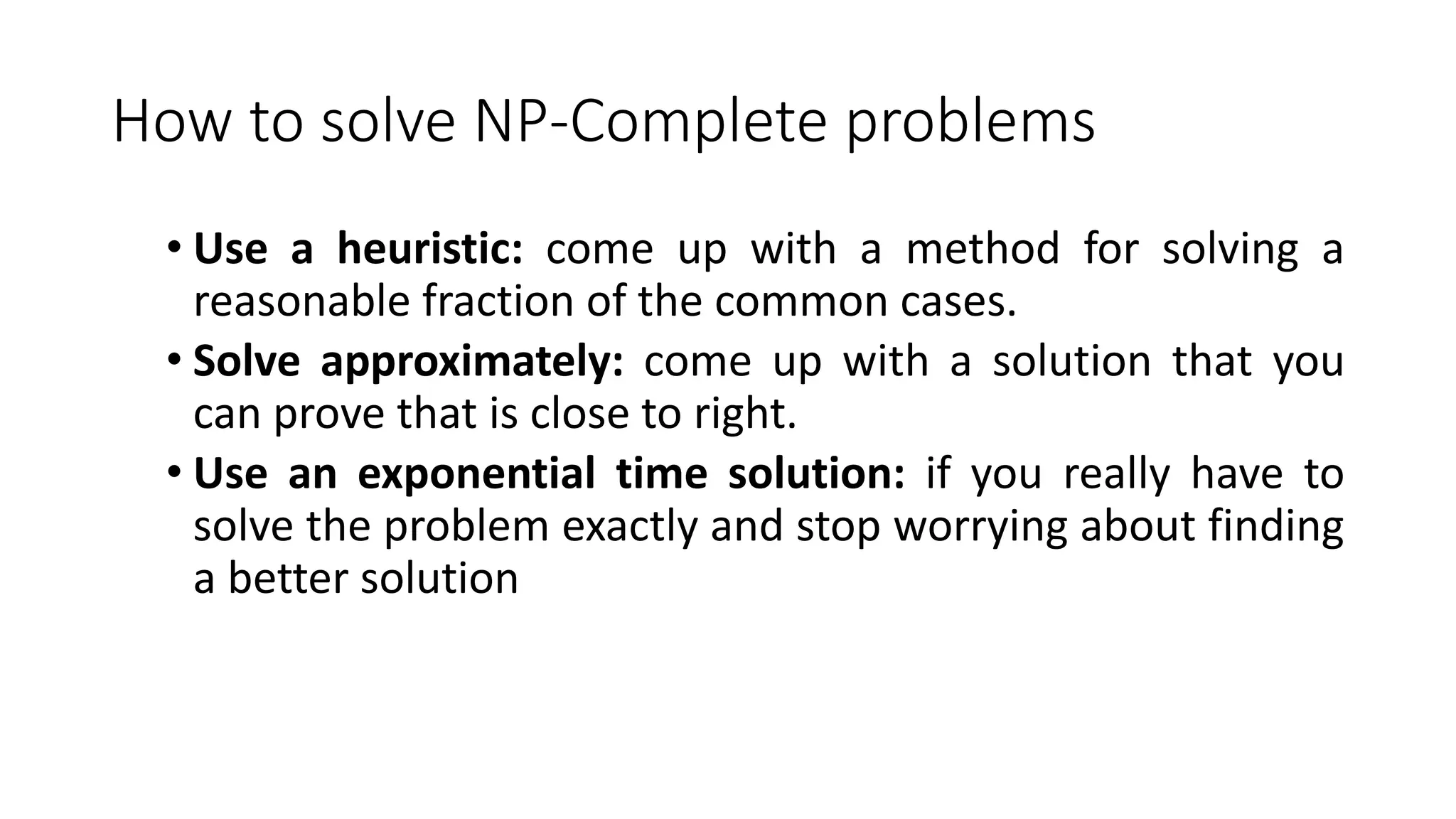 How to solve NP-Complete problems

• Use a heuristic: come up with a method for solving a reasonable fraction of the common cases.

• Solve approximately: come up with a solution that you can prove that is close to right.

• Use an exponential time solution: if you really have to solve the problem exactly and stop worrying about finding a better solution